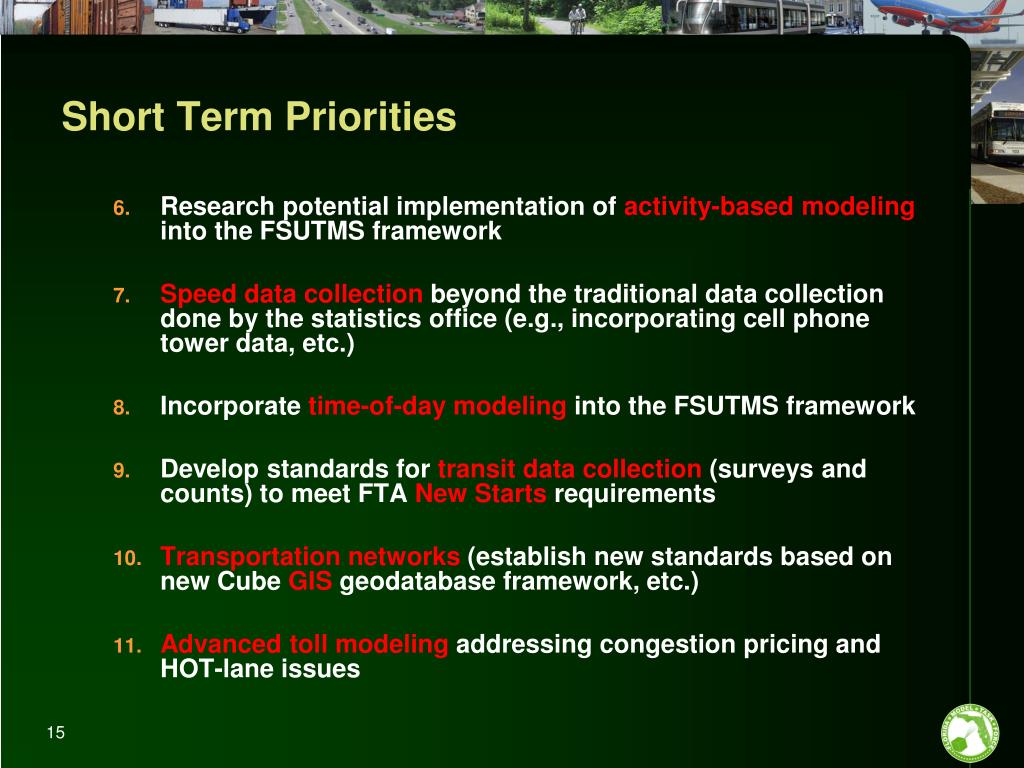 Short Term Priorities

6. Research potential implementation of activity-based modeling into the FSUTMS framework

7. Speed data collection beyond the traditional data collection done by the statistics office (e.g., incorporating cell phone tower data, etc.)

8. Incorporate time-of-day modeling into the FSUTMS framework

9. Develop standards for transit data collection (surveys and counts) to meet FTA New Starts requirements

10. Transportation networks (establish new standards based on new Cube GIS geodatabase framework, etc.)

11. Advanced toll modeling addressing congestion pricing and HOT-lane issues

15